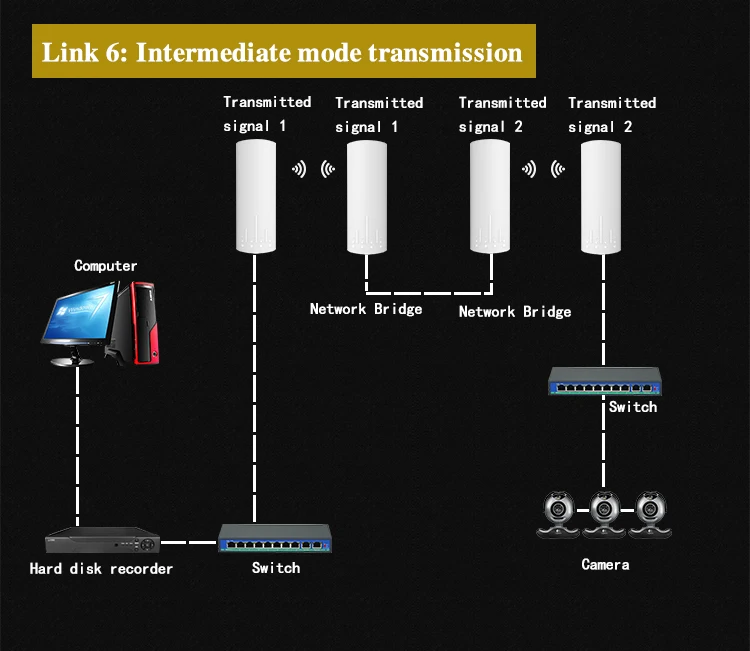 Link 6: Intermediate mode transmission

Transmitted signal 1

Transmitted signal 1

Transmitted signal 2

Transmitted signal 2

Computer

Network Bridge

Network Bridge

Switch

Hard disk recorder

Switch

Camera